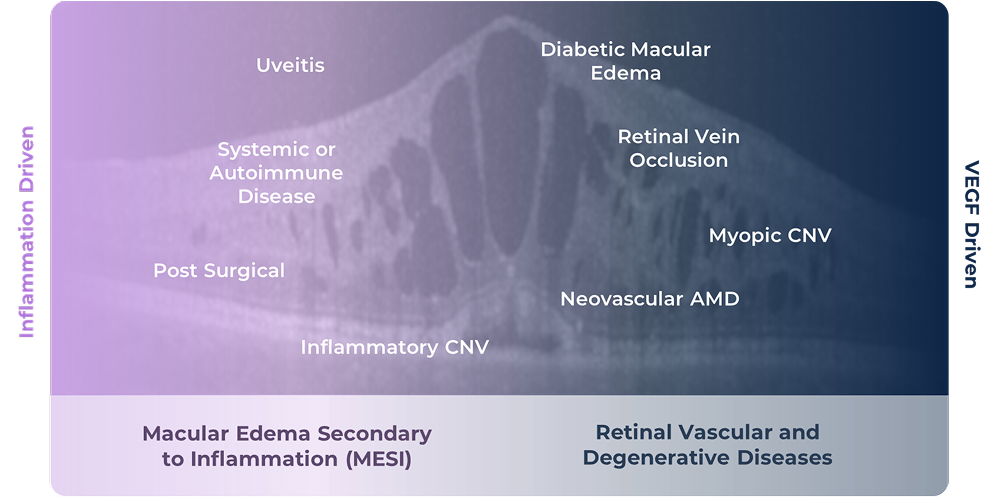 Inflammation Driven

Uveitis

Systemic or Autoimmune Disease

Post Surgical

Inflammatory CNV

Diabetic Macular Edema

Retinal Vein Occlusion

Myopic CNV

Neovascular AMD

VEGF Driven

Macular Edema Secondary to Inflammation (MESI)

Retinal Vascular and Degenerative Diseases